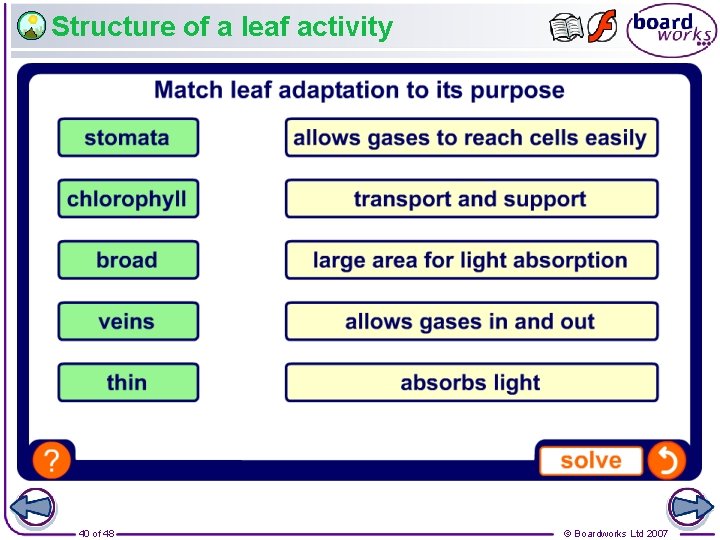 Structure of a leaf activity

board works

Match leaf adaptation to its purpose

stomata

chlorophyll

broad

veins

thin

allows gases to reach cells easily

transport and support

large area for light absorption

allows gases in and out

absorbs light

?

solve

40 of 48

© Boardworks Ltd 2007